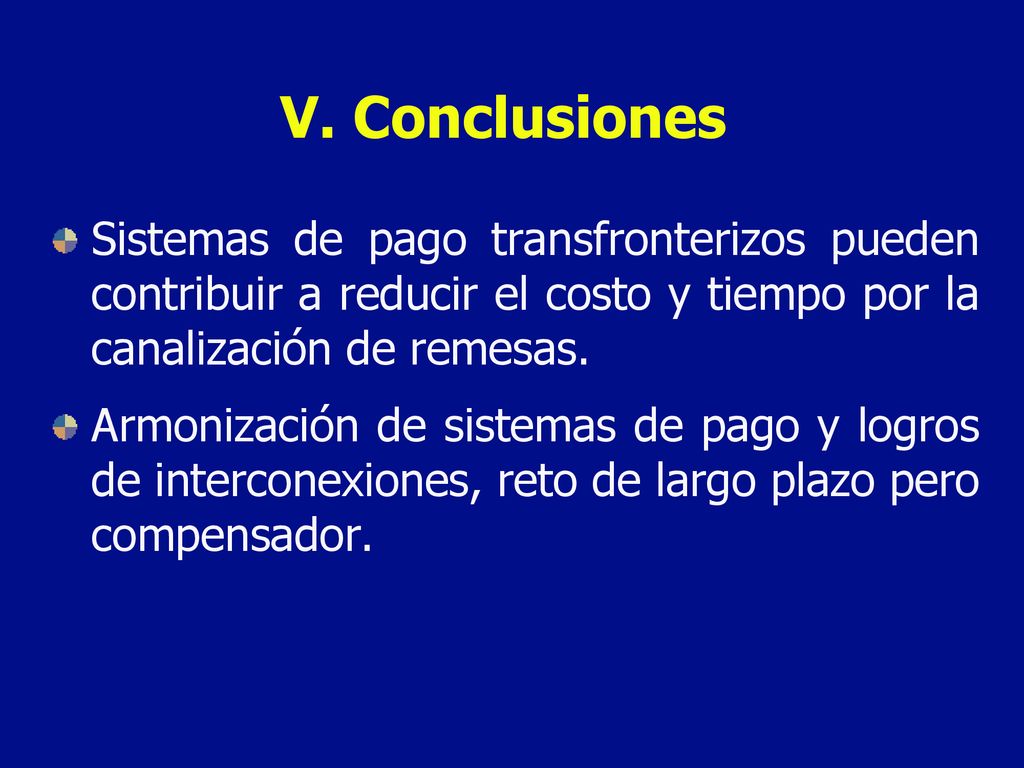 V. Conclusiones

Sistemas de pago transfronterizos pueden contribuir a reducir el costo y tiempo por la canalización de remesas.

Armonización de sistemas de pago y logros de interconexiones, reto de largo plazo pero compensador.